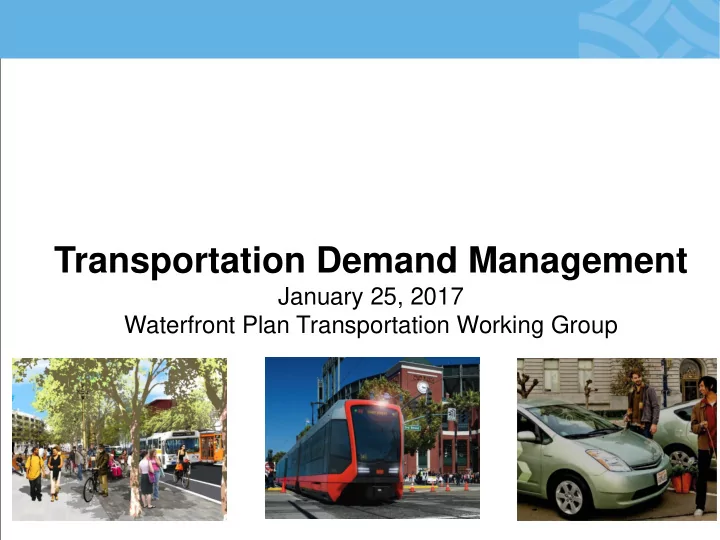 Transportation Demand Management

January 25, 2017
Waterfront Plan Transportation Working Group